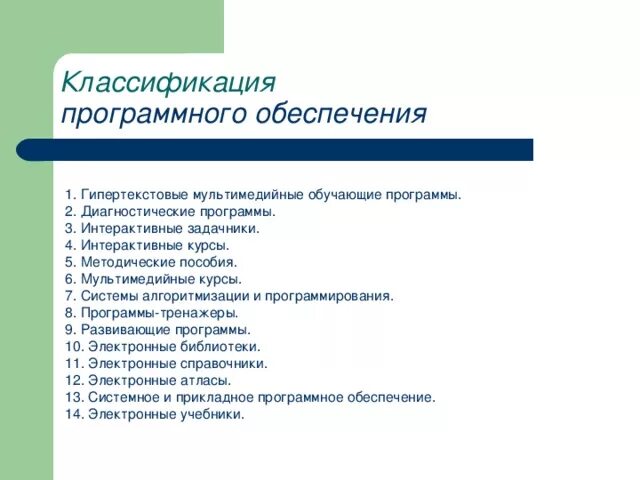 Классификация программного обеспечения

1. Гипертекстовые мультимедийные обучающие программы.
2. Диагностические программы.
3. Интерактивные задачники.
4. Интерактивные курсы.
5. Методические пособия.
6. Мультимедийные курсы.
7. Системы алгоритмизации и программирования.
8. Программы-тренажеры.
9. Развивающие программы.
10. Электронные библиотеки.
11. Электронные справочники.
12. Электронные атласы.
13. Системное и прикладное программное обеспечение.
14. Электронные учебники.